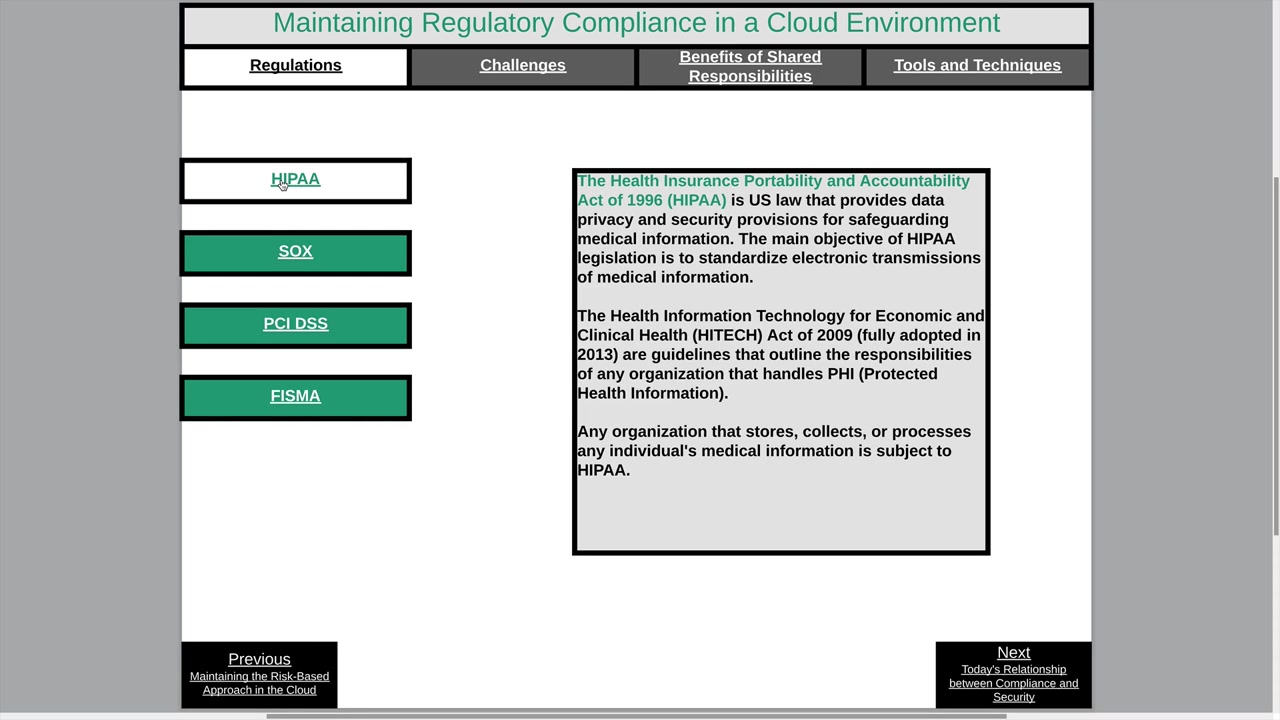 Maintaining Regulatory Compliance in a Cloud Environment

Regulations

Challenges

Benefits of Shared Responsibilities

Tools and Techniques

HIPAA

SOX

PCI DSS

FISMA

The Health Insurance Portability and Accountability Act of 1996 (HIPAA) is US law that provides data privacy and security provisions for safeguarding medical information. The main objective of HIPAA legislation is to standardize electronic transmissions of medical information.

The Health Information Technology for Economic and Clinical Health (HITECH) Act of 2009 (fully adopted in 2013) are guidelines that outline the responsibilities of any organization that handles PHI (Protected Health Information).

Any organization that stores, collects, or processes any individual's medical information is subject to HIPAA.

Previous
Maintaining the Risk-Based Approach in the Cloud

Next
Today's Relationship between Compliance and Security